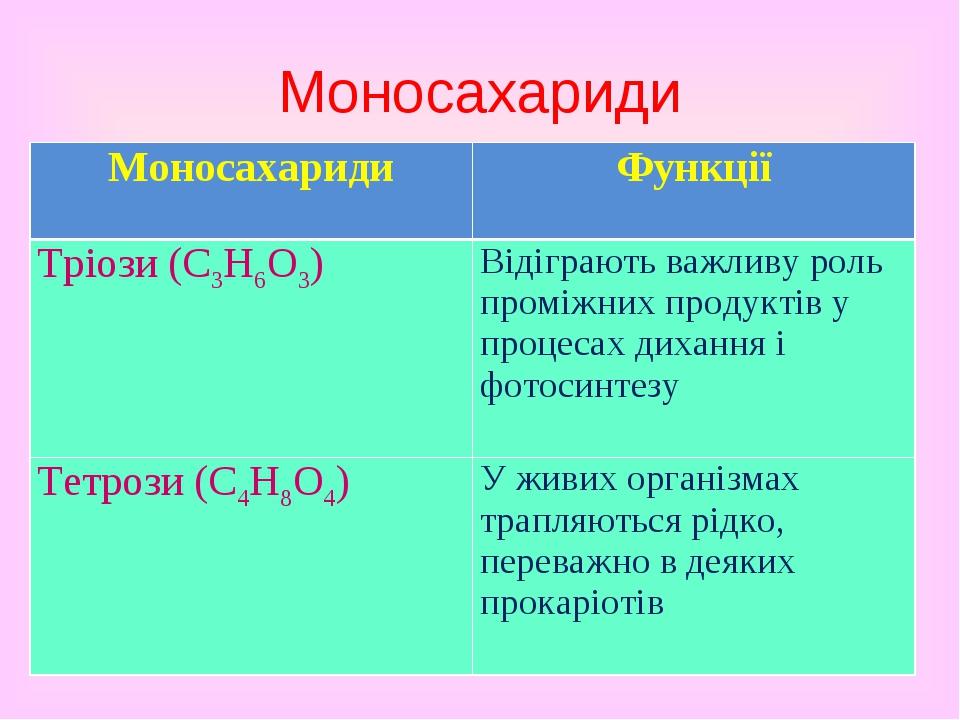 Моносахариди

| Моносахариди | Функції |
|---|---|
| Тріози ($C_3H_6O_3$) | Відіграють важливу роль проміжних продуктів у процесах дихання і фотосинтезу |
| Тетрози ($C_4H_8O_4$) | У живих організмах трапляються рідко, переважно в деяких прокаріотів |